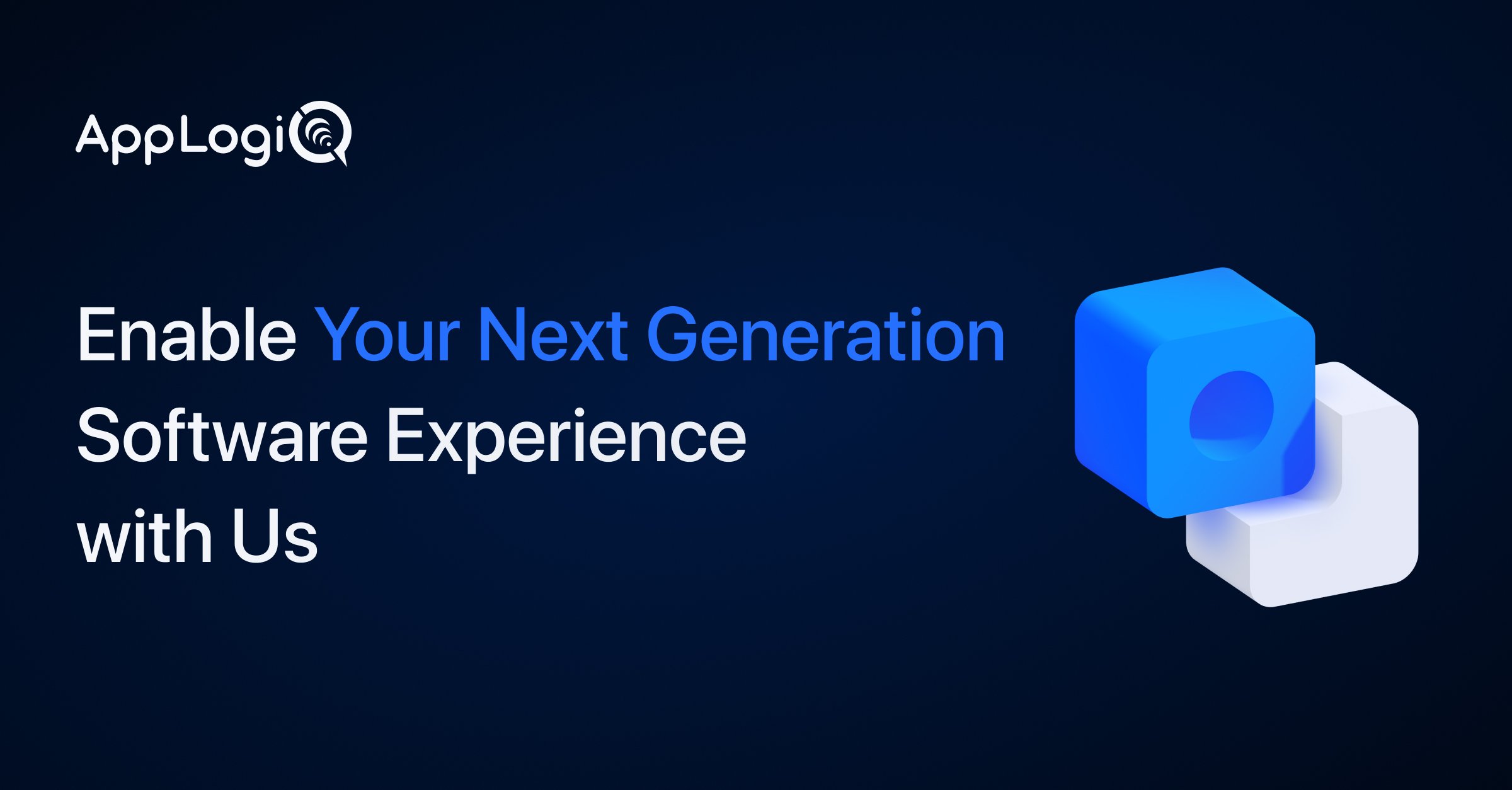 AppLogiQ

Enable Your Next Generation Software Experience with Us